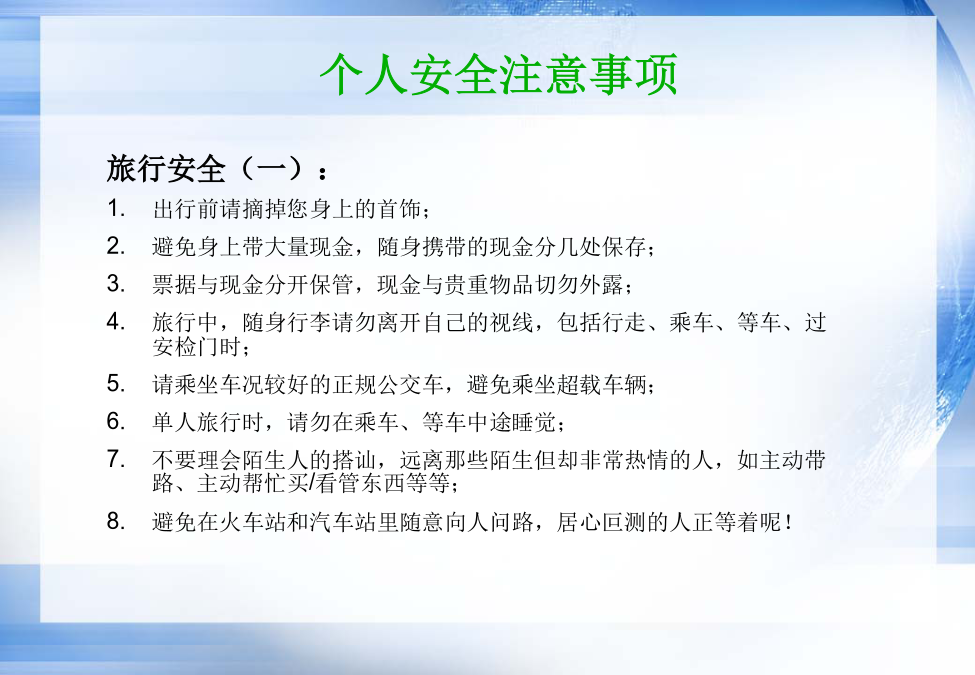 个人安全注意事项

旅行安全（一）：

1. 出行前请摘掉您身上的首饰；
2. 避免身上带大量现金，随身携带的现金分几处保存；
3. 票据与现金分开保管，现金与贵重物品切勿外露；
4. 旅行中，随身行李请勿离开自己的视线，包括行走、乘车、等车、过安检门时；
5. 请乘坐车况较好的正规公交车，避免乘坐超载车辆；
6. 单人旅行时，请勿在乘车、等车中途睡觉；
7. 不要理会陌生人的搭讪，远离那些陌生但却非常热情的人，如主动带路、主动帮忙买/看管东西等等；
8. 避免在火车站和汽车站里随意向人问路，居心叵测的人正等着呢！